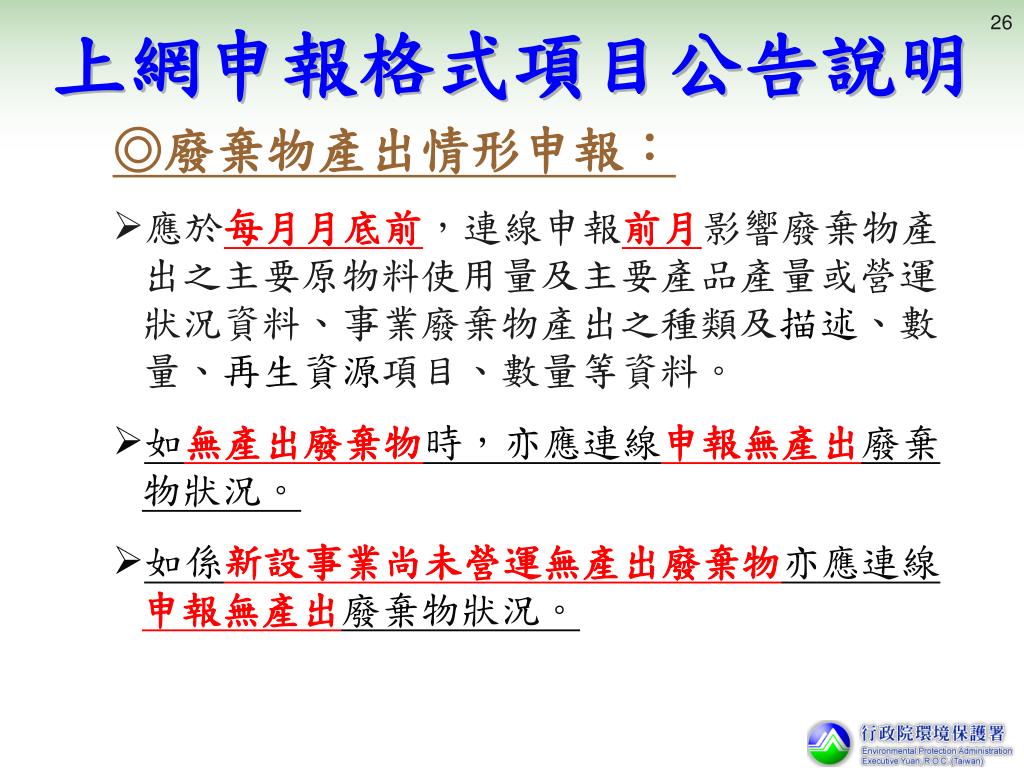 26

上網申報格式項目公告說明

◎廢棄物產出情形申報：

➢應於每月月底前，連線申報前月影響廢棄物產出之主要原物料使用量及主要產品產量或營運狀況資料、事業廢棄物產出之種類及描述、數量、再生資源項目、數量等資料。

➢如無產出廢棄物時，亦應連線申報無產出廢棄物狀況。

➢如係新設事業尚未營運無產出廢棄物亦應連線申報無產出廢棄物狀況。

行政院環境保護署
Environmental Protection Administration
Executive Yuan, R.O.C. (Taiwan)